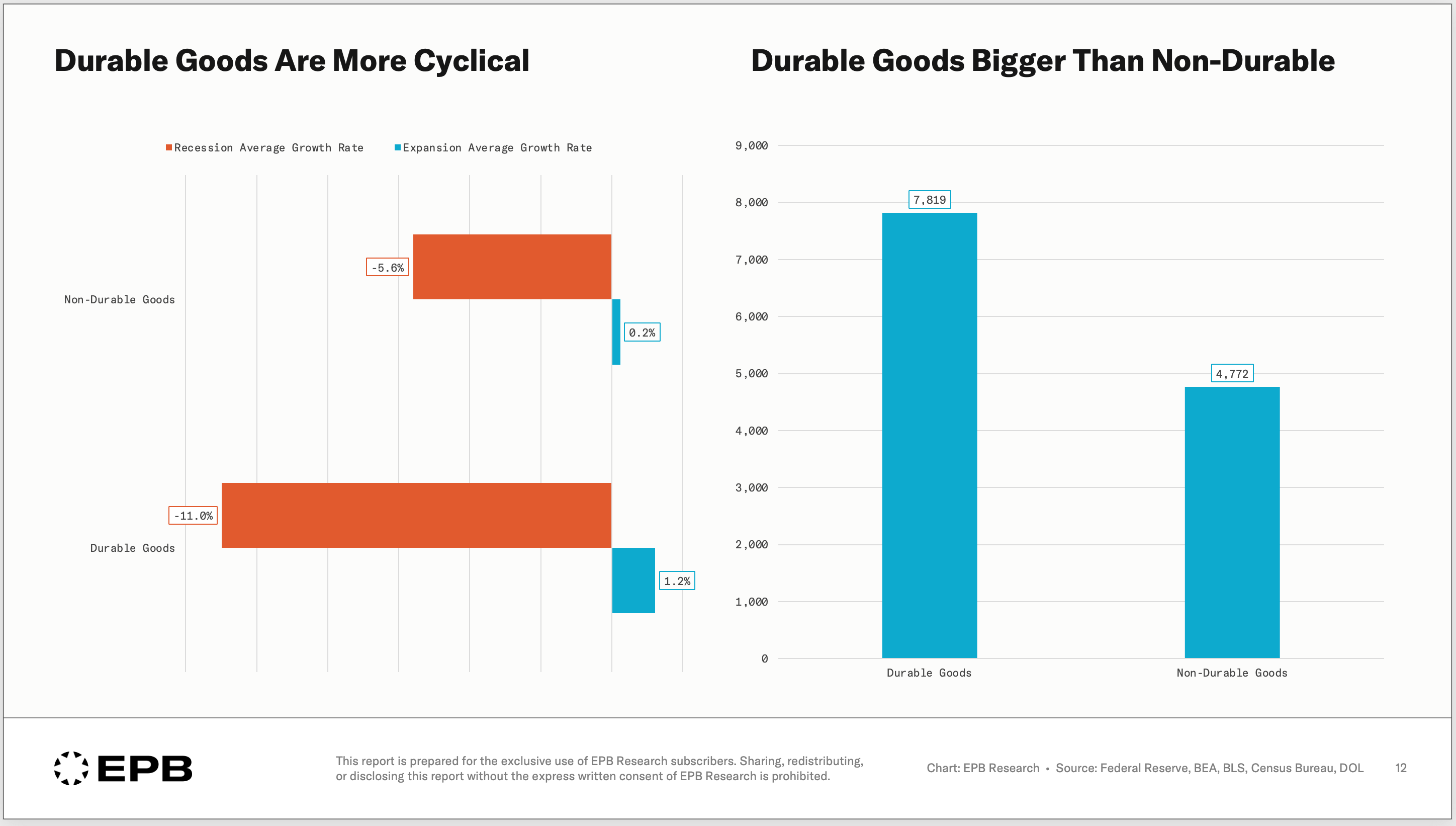 Durable Goods Are More Cyclical

Recession Average Growth Rate   Expansion Average Growth Rate

Non-Durable Goods
-5.6%
0.2%

Durable Goods
-11.0%
1.2%

Durable Goods Bigger Than Non-Durable

9,000
8,000
7,000
6,000
5,000
4,000
3,000
2,000
1,000
0

7,819
4,772

Durable Goods
Non-Durable Goods

EPB

This report is prepared for the exclusive use of EPB Research subscribers. Sharing, redistributing, or disclosing this report without the express written consent of EPB Research is prohibited.

Chart: EPB Research • Source: Federal Reserve, BEA, BLS, Census Bureau, DOL

12